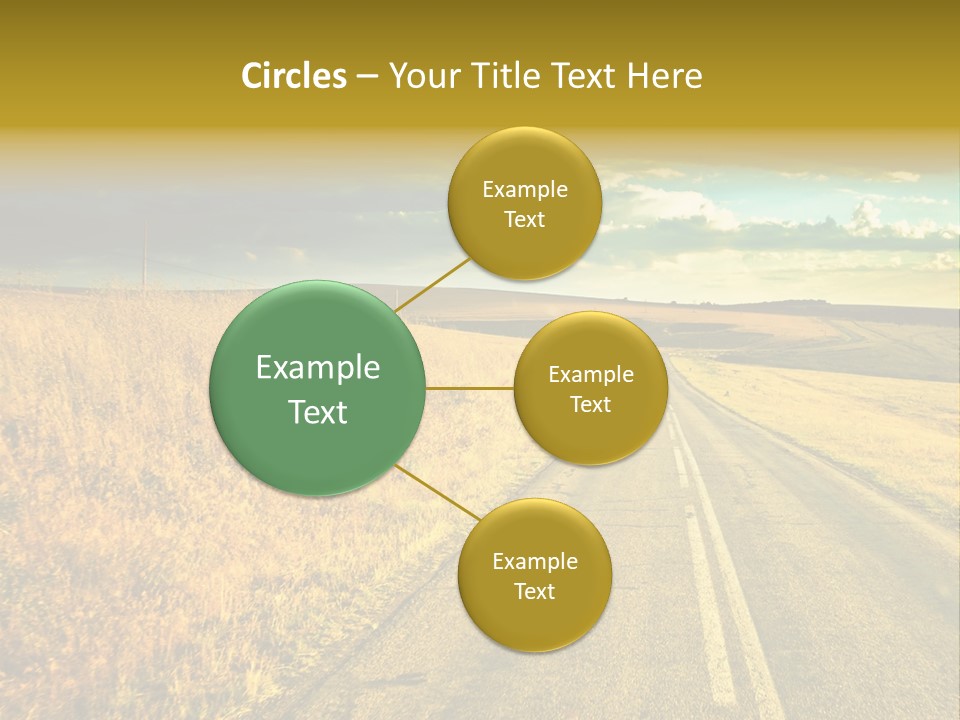 Circles – Your Title Text Here

Example Text

Example Text

Example Text

Example Text